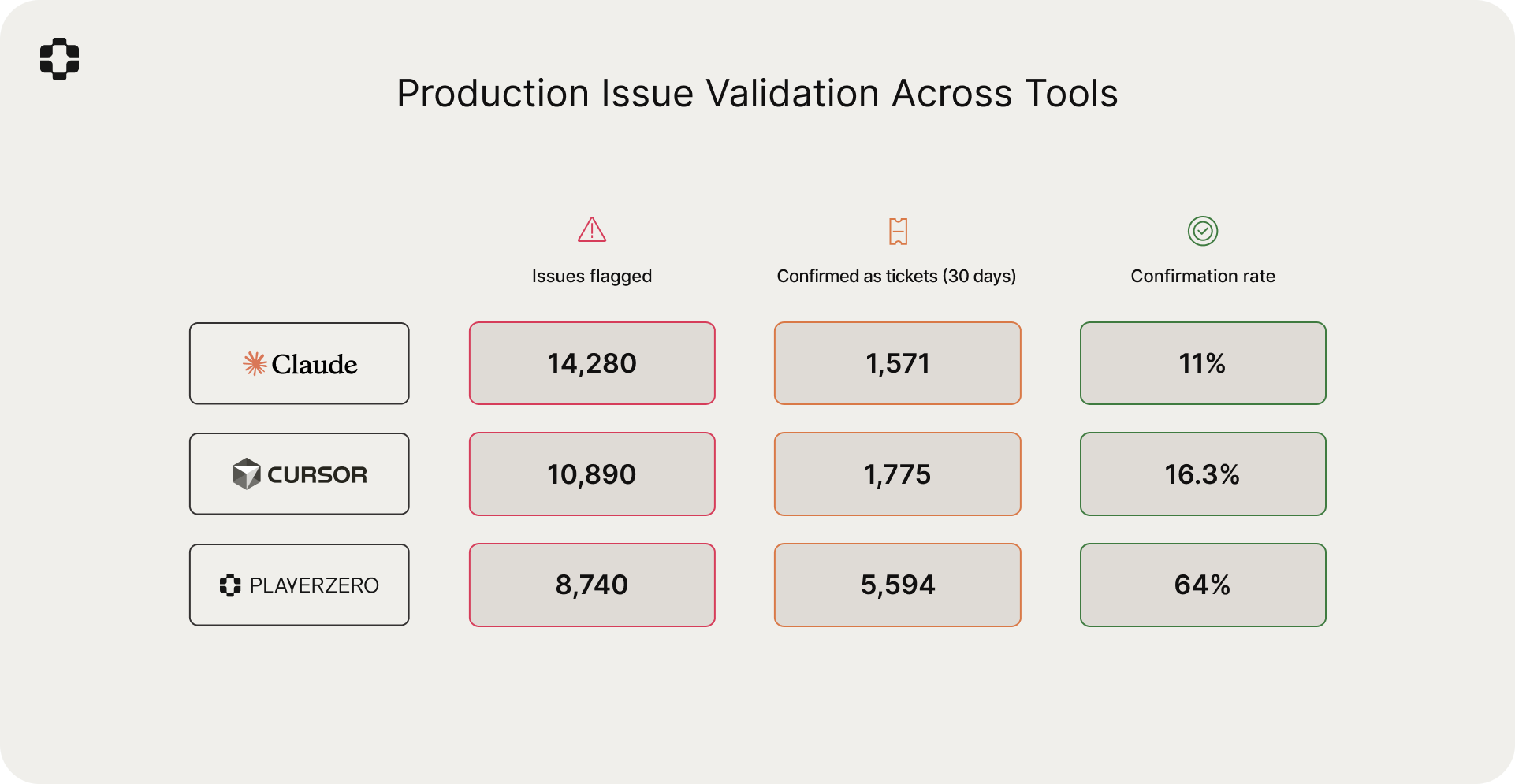 Production Issue Validation Across Tools

| | Issues flagged | Confirmed as tickets (30 days) | Confirmation rate |
|---|---|---|---|
| Claude | 14,280 | 1,571 | 11% |
| CURSOR | 10,890 | 1,775 | 16.3% |
| PLAYERZERO | 8,740 | 5,594 | 64% |